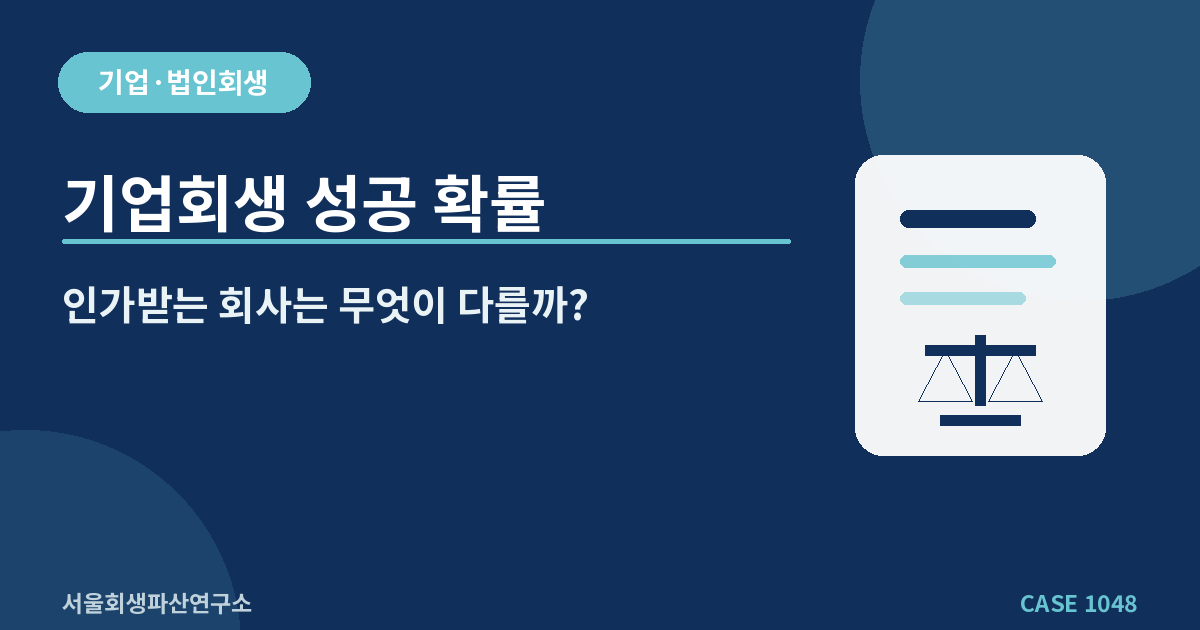 기업·법인회생

기업회생 성공 확률

인가받는 회사는 무엇이 다를까?

서울회생파산연구소

CASE 1048